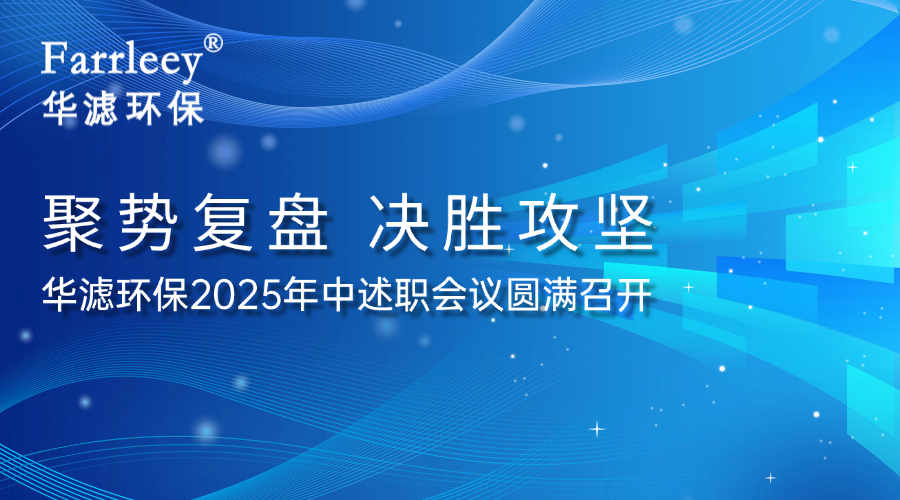 Farrleey®
华滤环保

聚势复盘 决胜攻坚
华滤环保2025年中述职会议圆满召开